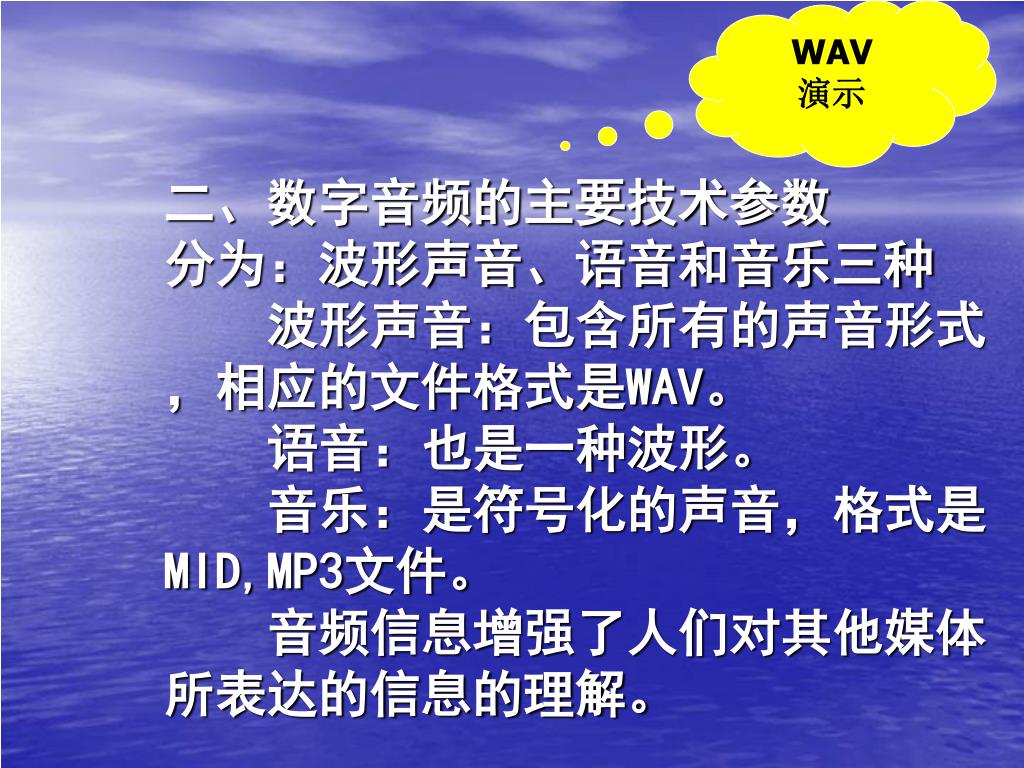 WAV
演示

二、数字音频的主要技术参数
分为：波形声音、语音和音乐三种

波形声音：包含所有的声音形式，相应的文件格式是WAV。

语音：也是一种波形。

音乐：是符号化的声音，格式是MID,MP3文件。

音频信息增强了人们对其他媒体所表达的信息的理解。